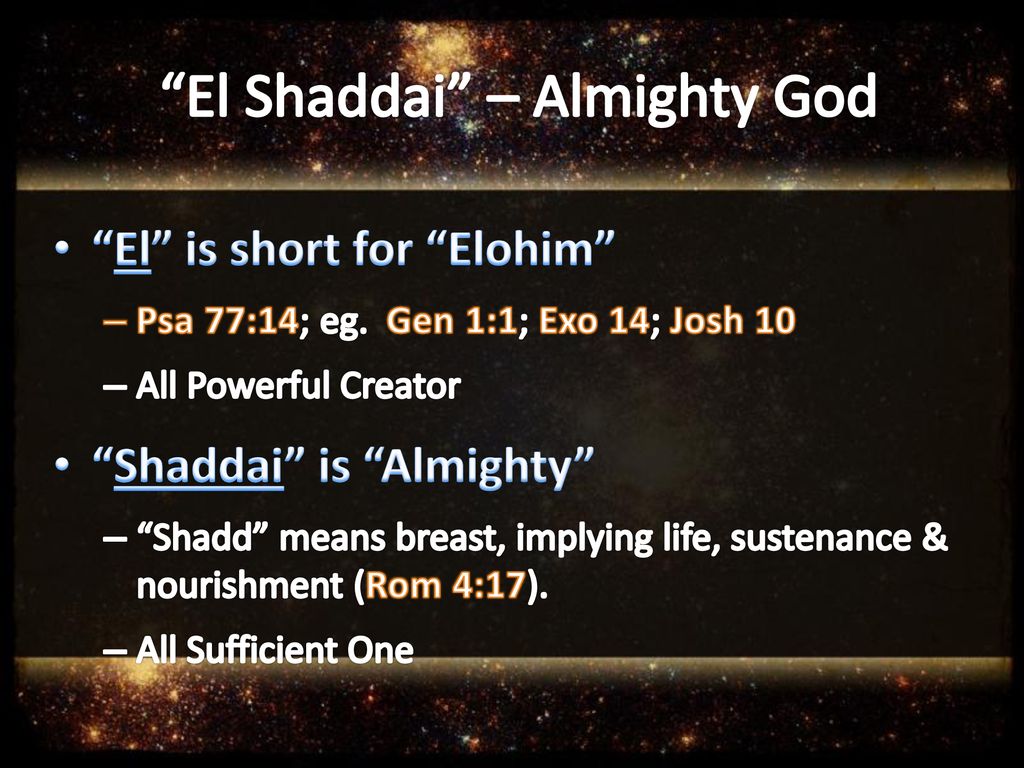 “El Shaddai” – Almighty God

• “El” is short for “Elohim”

– Psa 77:14; eg. Gen 1:1; Exo 14; Josh 10

– All Powerful Creator

• “Shaddai” is “Almighty”

– “Shadd” means breast, implying life, sustenance & nourishment (Rom 4:17).

– All Sufficient One